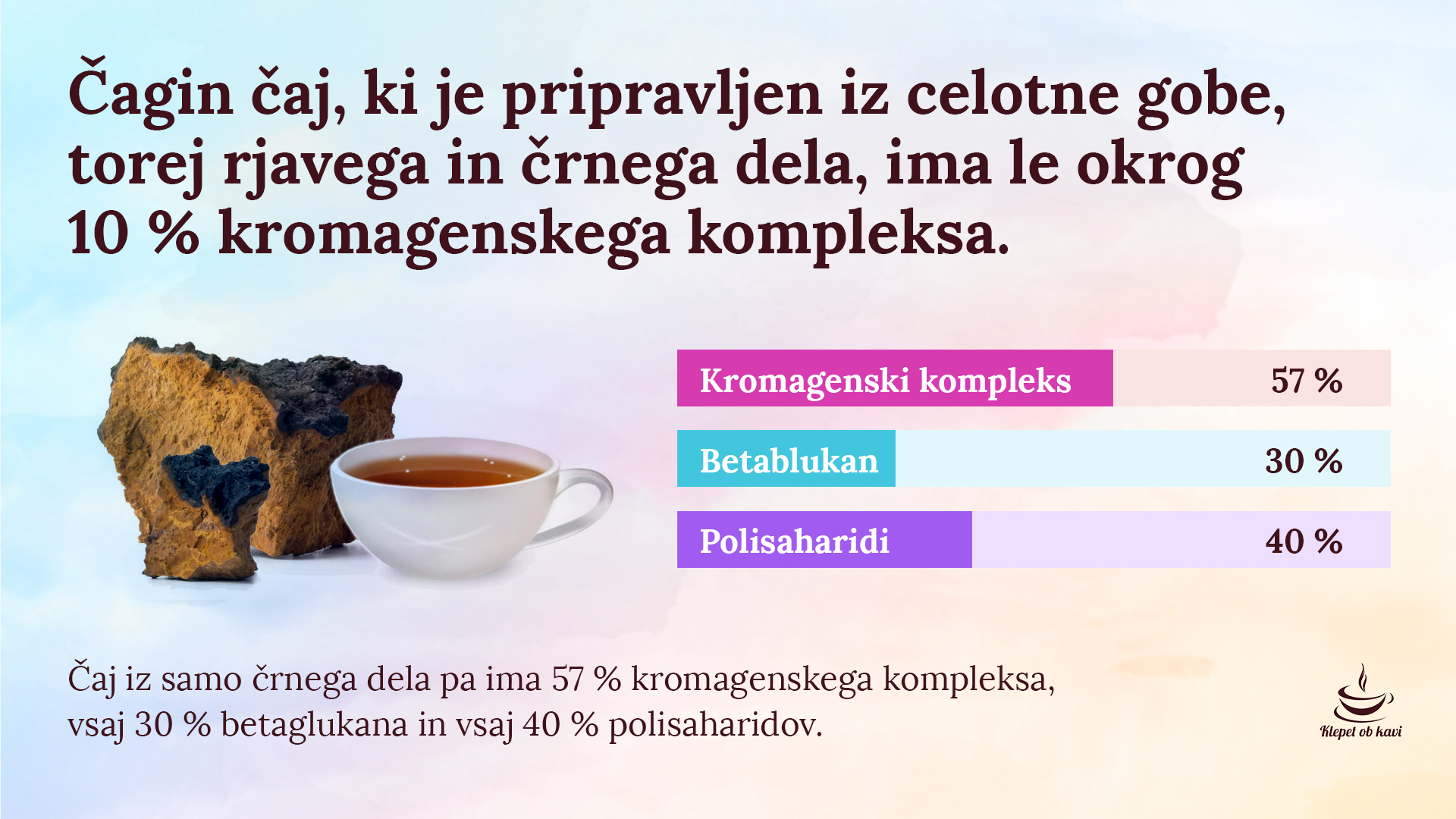 Čagin čaj, ki je pripravljen iz celotne gobe, torej rjavega in črnega dela, ima le okrog 10 % kromagenskega kompleksa.

Kromagenski kompleks 57 %

Betablukan 30 %

Polisaharidi 40 %

Čaj iz samo črnega dela pa ima 57 % kromagenskega kompleksa, vsaj 30 % betaglukana in vsaj 40 % polisaharidov.

Klepet ob kavi